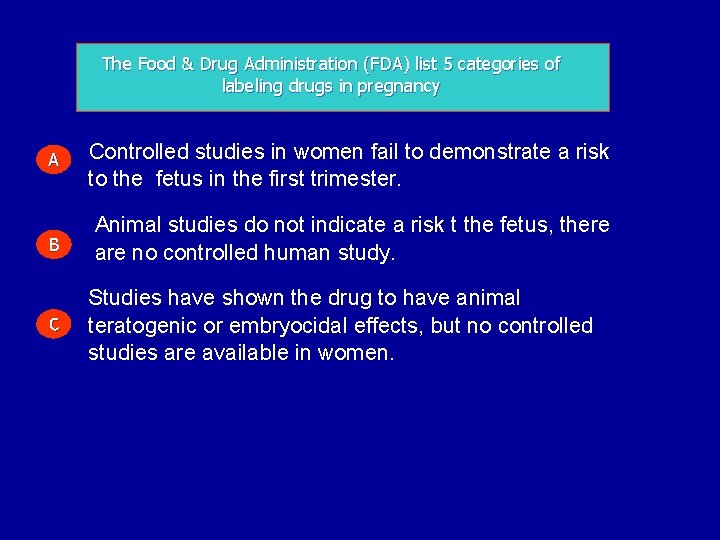 The Food & Drug Administration (FDA) list 5 categories of labeling drugs in pregnancy

A

Controlled studies in women fail to demonstrate a risk to the fetus in the first trimester.

B

Animal studies do not indicate a risk t the fetus, there are no controlled human study.

C

Studies have shown the drug to have animal teratogenic or embryocidal effects, but no controlled studies are available in women.